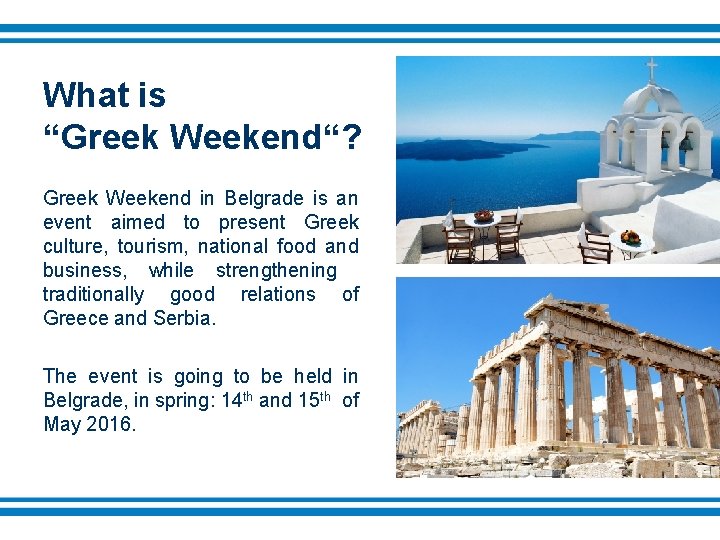 What is
“Greek Weekend“?

Greek Weekend in Belgrade is an event aimed to present Greek culture, tourism, national food and business, while strengthening traditionally good relations of Greece and Serbia.

The event is going to be held in Belgrade, in spring: 14$^{th}$ and 15$^{th}$ of May 2016.